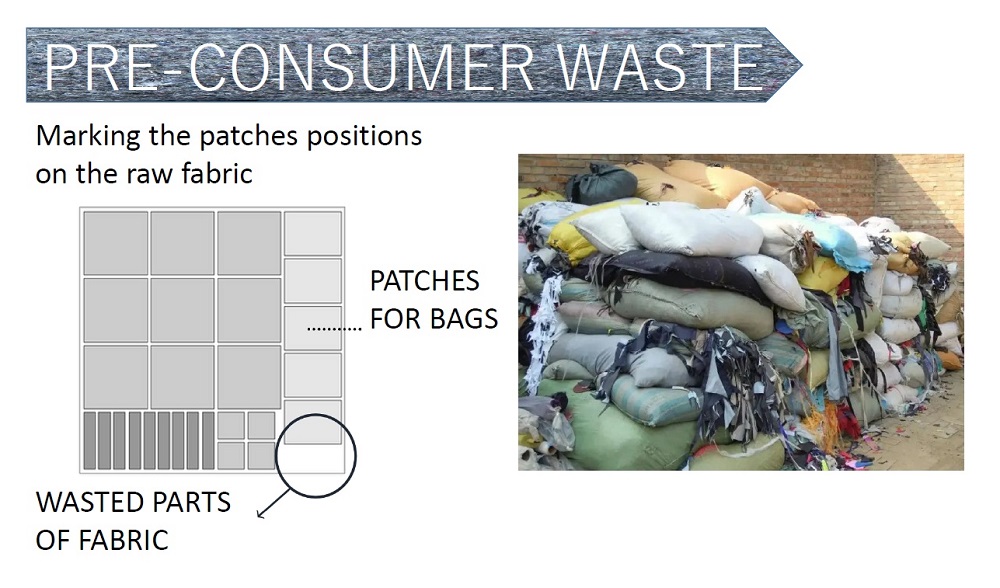 PRE-CONSUMER WASTE

Marking the patches positions on the raw fabric

PATCHES FOR BAGS

WASTED PARTS OF FABRIC